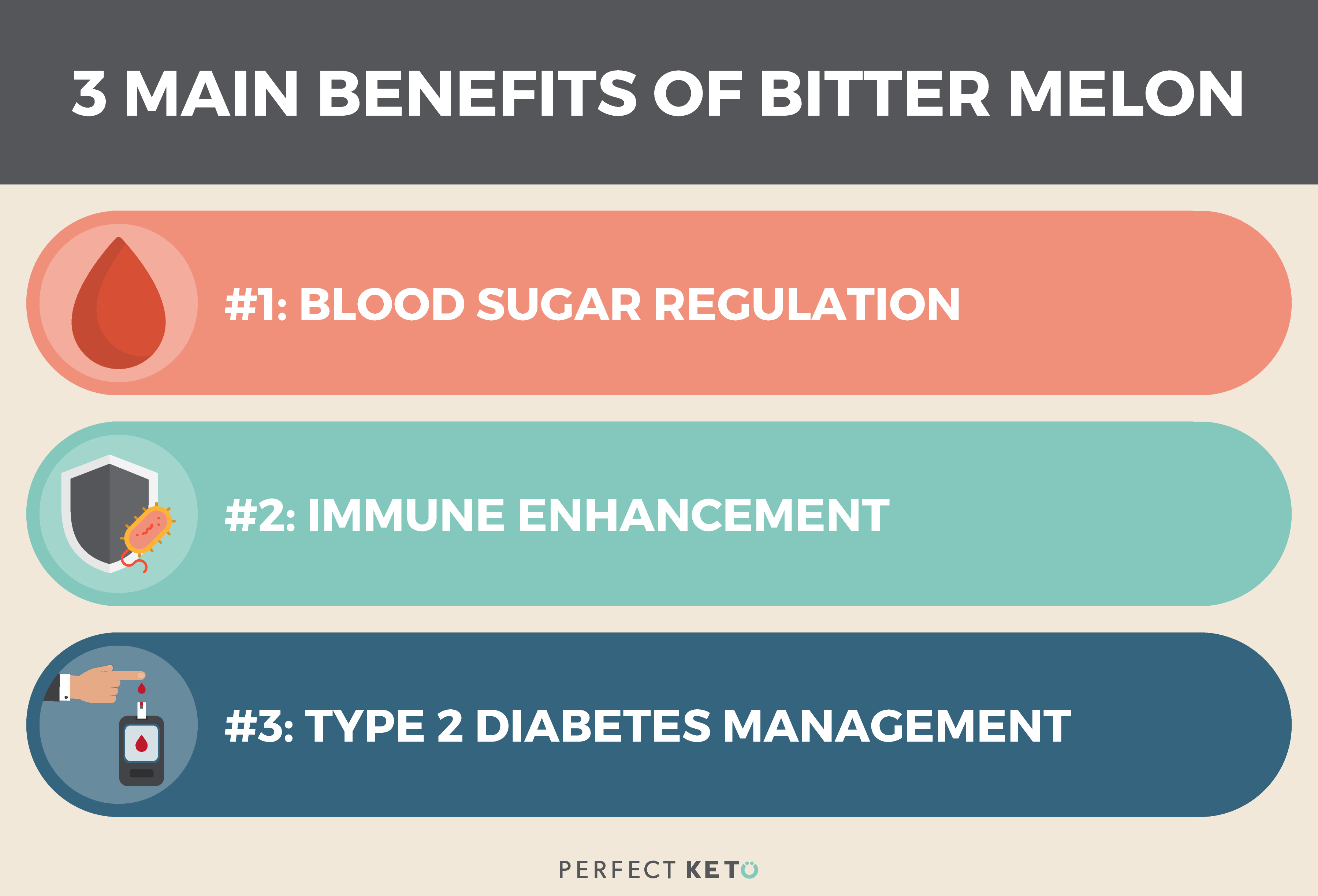 3 MAIN BENEFITS OF BITTER MELON

#1: BLOOD SUGAR REGULATION

#2: IMMUNE ENHANCEMENT

#3: TYPE 2 DIABETES MANAGEMENT

PERFECT KETO